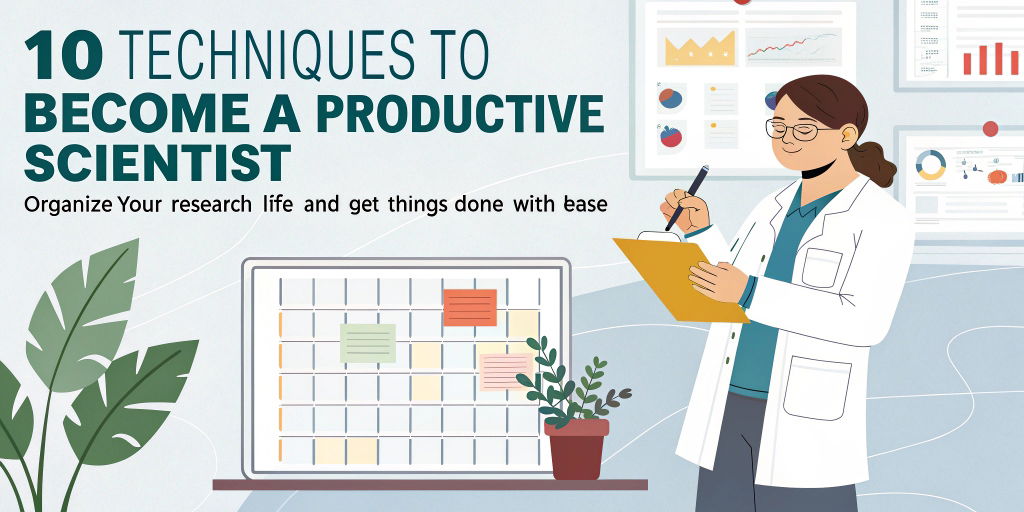 10 TECHNIQUES TO BECOME A PRODUCTIVE SCIENTIST

Organize Your research life and get things done with ease